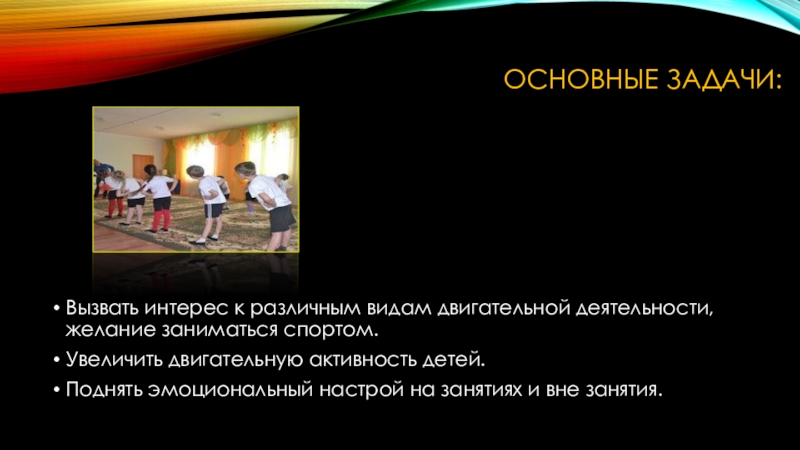 ОСНОВНЫЕ ЗАДАЧИ:

• Вызвать интерес к различным видам двигательной деятельности, желание заниматься спортом.

• Увеличить двигательную активность детей.

• Поднять эмоциональный настрой на занятиях и вне занятия.